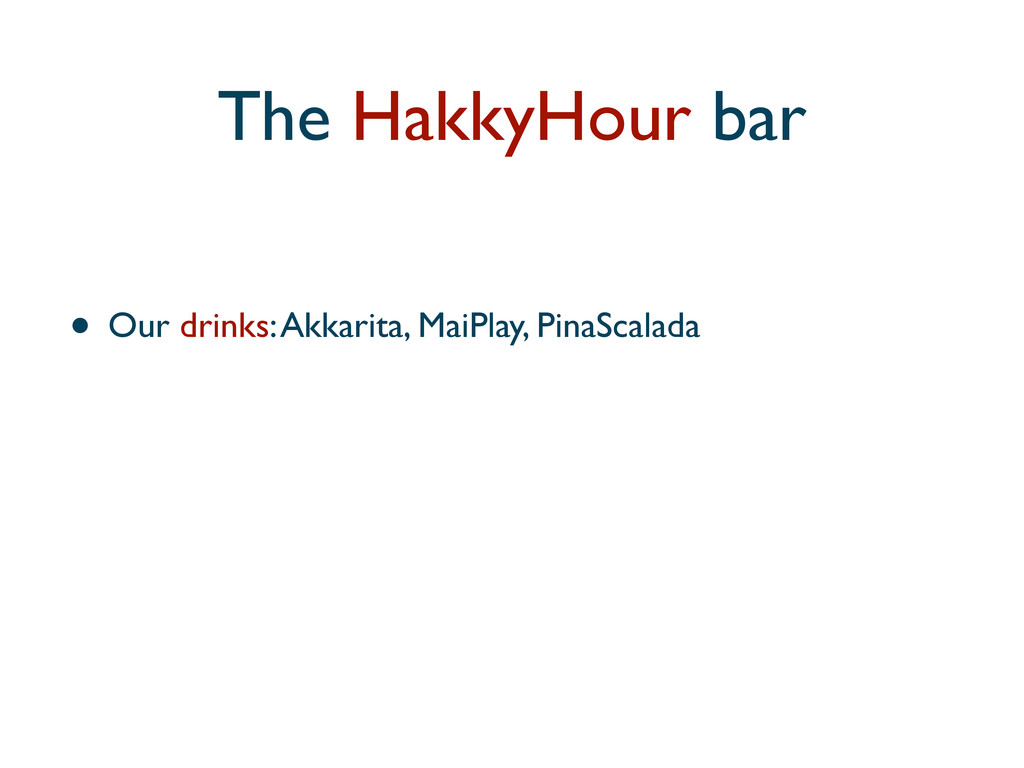 The HakkyHour bar

• Our drinks: Akkarita, MaiPlay, PinaScalada